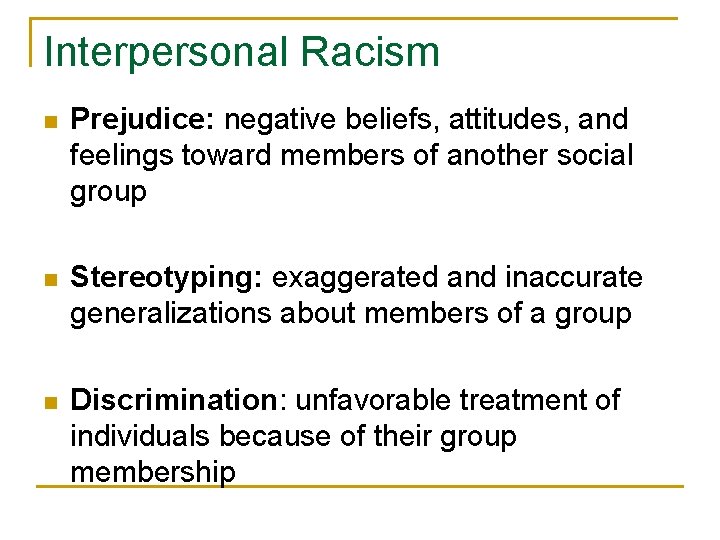 Interpersonal Racism

Prejudice: negative beliefs, attitudes, and feelings toward members of another social group

Stereotyping: exaggerated and inaccurate generalizations about members of a group

Discrimination: unfavorable treatment of individuals because of their group membership